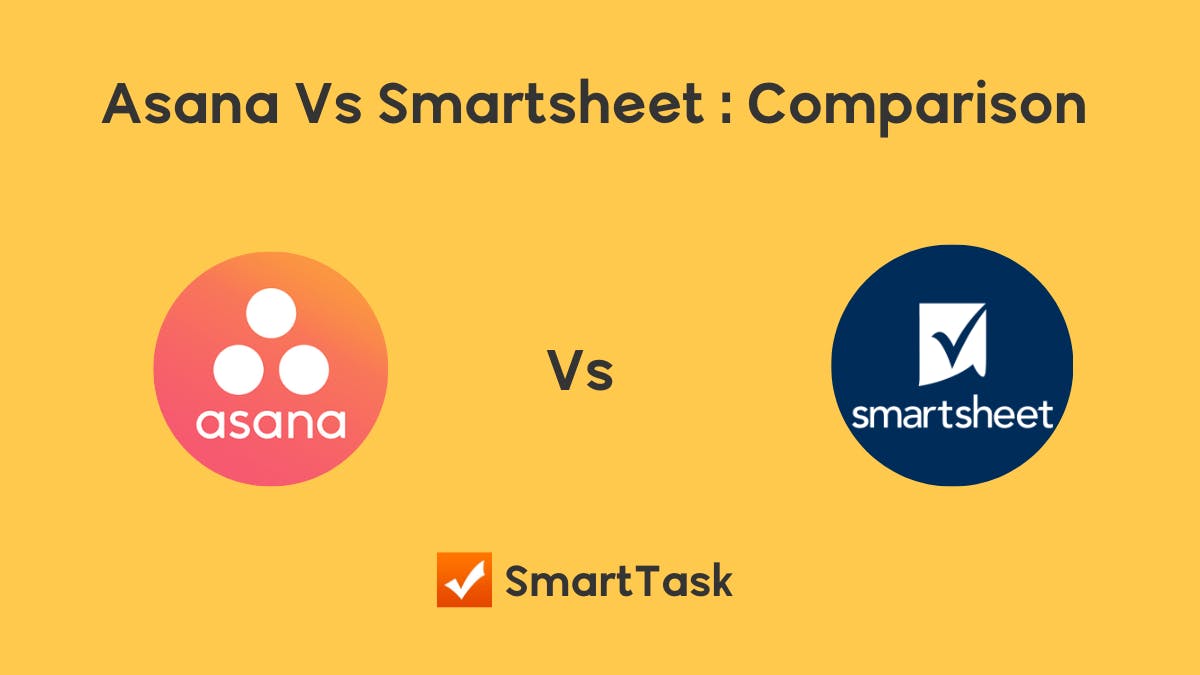 Asana Vs Smartsheet : Comparison

asana

Vs

smartsheet

SmartTask